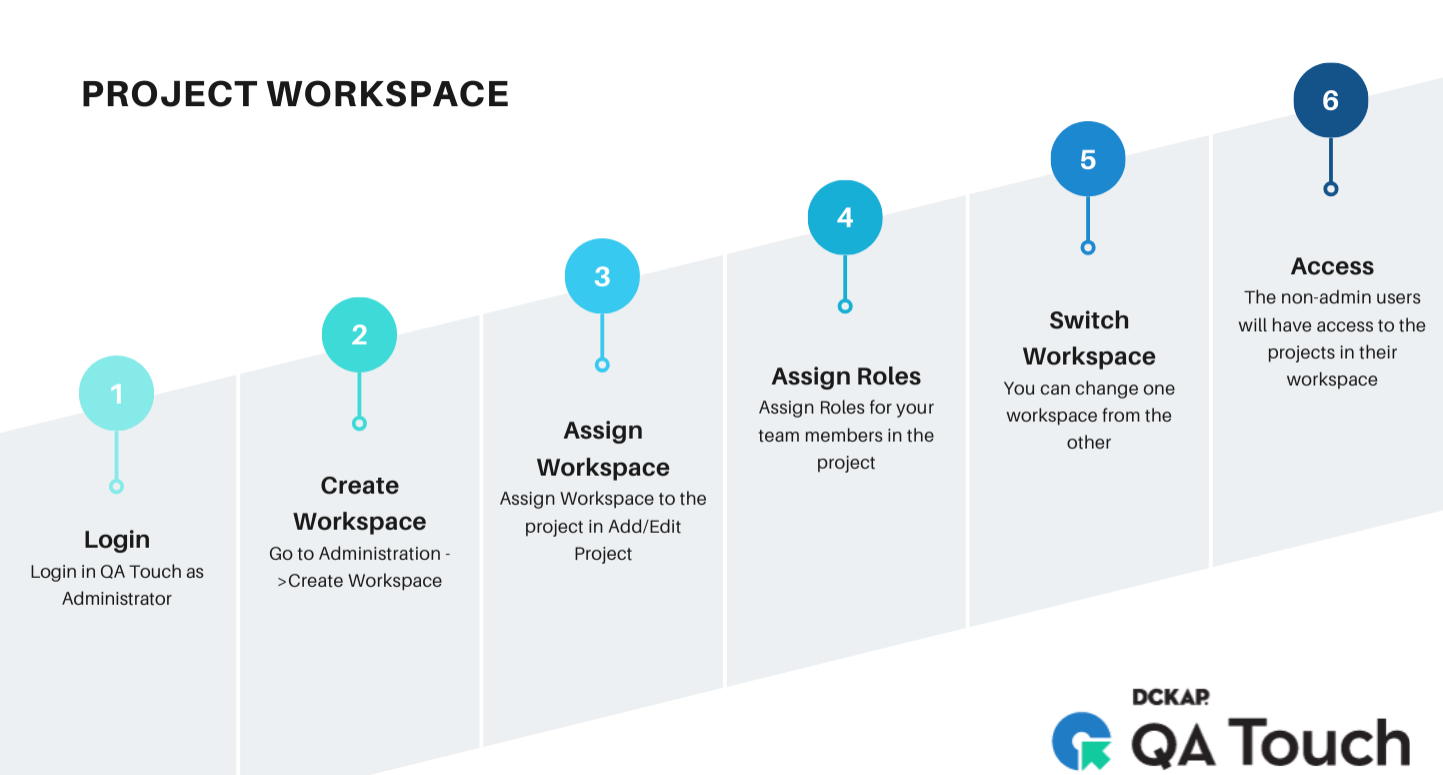 PROJECT WORKSPACE

1

Login
Login in QA Touch as Administrator

2

Create Workspace
Go to Administration ->Create Workspace

3

Assign Workspace
Assign Workspace to the project in Add/Edit Project

4

Assign Roles
Assign Roles for your team members in the project

5

Switch Workspace
You can change one workspace from the other

6

Access
The non-admin users will have access to the projects in their workspace

DCKAP
QA Touch